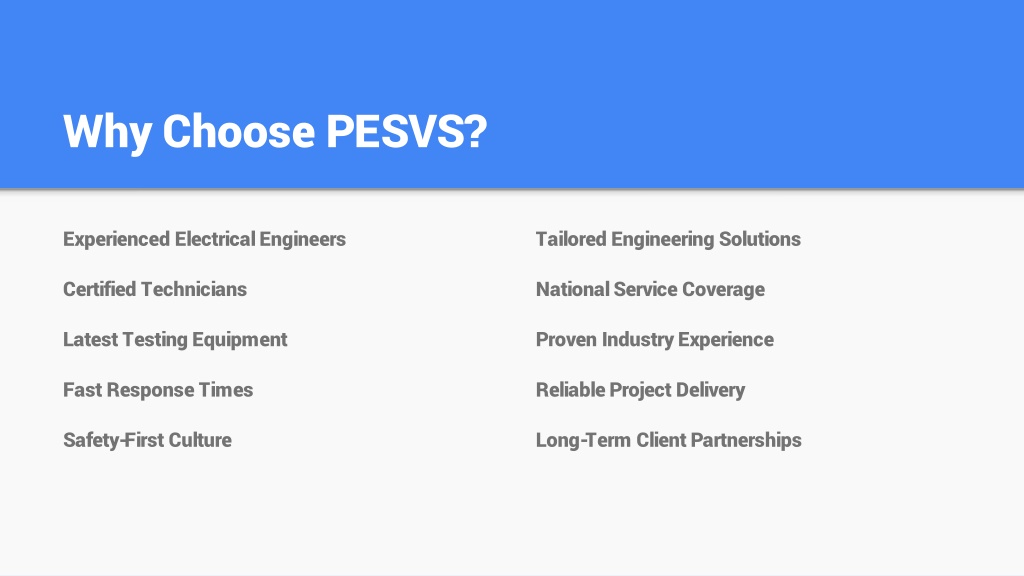 Why Choose PESVS?

Experienced Electrical Engineers

Certified Technicians

Latest Testing Equipment

Fast Response Times

Safety-First Culture

Tailored Engineering Solutions

National Service Coverage

Proven Industry Experience

Reliable Project Delivery

Long-Term Client Partnerships